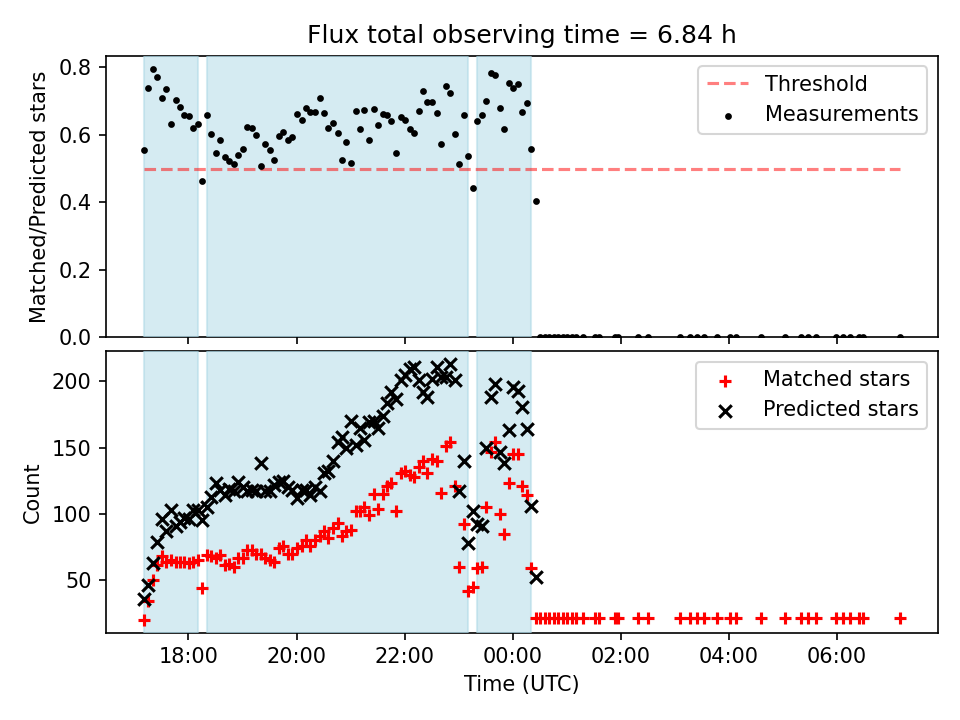 Flux total observing time = 6.84 h

Matched/Predicted stars

0.8
0.6
0.4
0.2
0.0

Threshold
Measurements

Count

200
150
100
50

Matched stars
Predicted stars

18:00
20:00
22:00
00:00
02:00
04:00
06:00

Time (UTC)